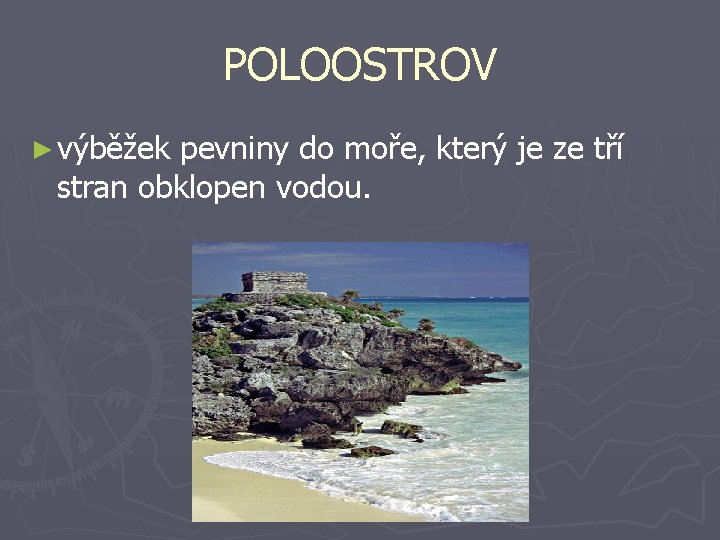 POLOOSTROV

► výběžek pevniny do moře, který je ze tří stran obklopen vodou.